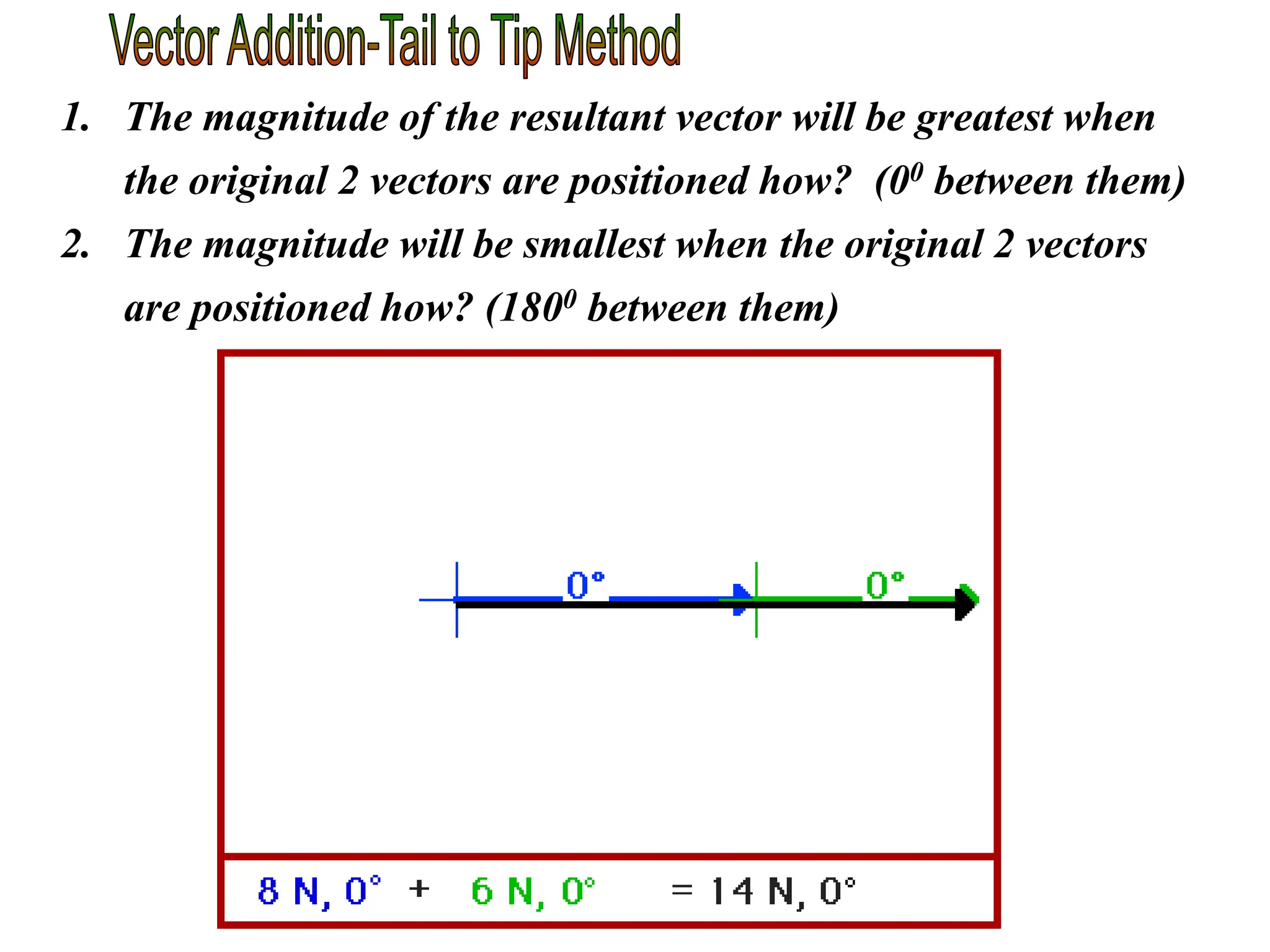 Vector Addition-Tail to Tip Method

1. The magnitude of the resultant vector will be greatest when the original 2 vectors are positioned how? ($0^0$ between them)

2. The magnitude will be smallest when the original 2 vectors are positioned how? ($180^0$ between them)

0°

0°

8 N, 0° + 6 N, 0° = 14 N, 0°